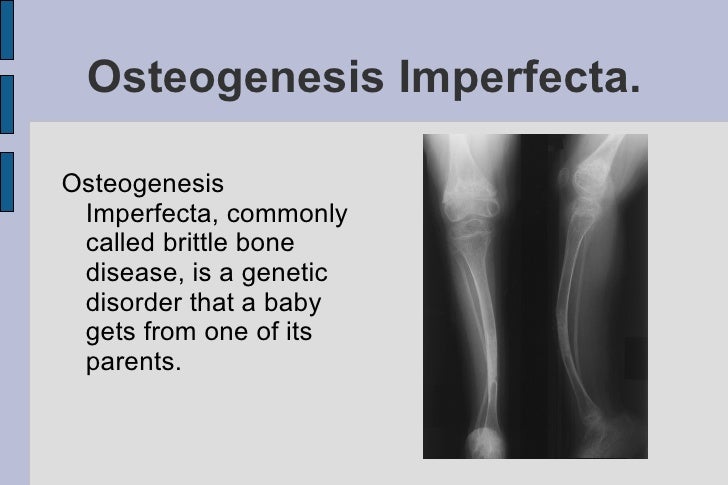 Osteogenesis Imperfecta.

Osteogenesis Imperfecta, commonly called brittle bone disease, is a genetic disorder that a baby gets from one of its parents.